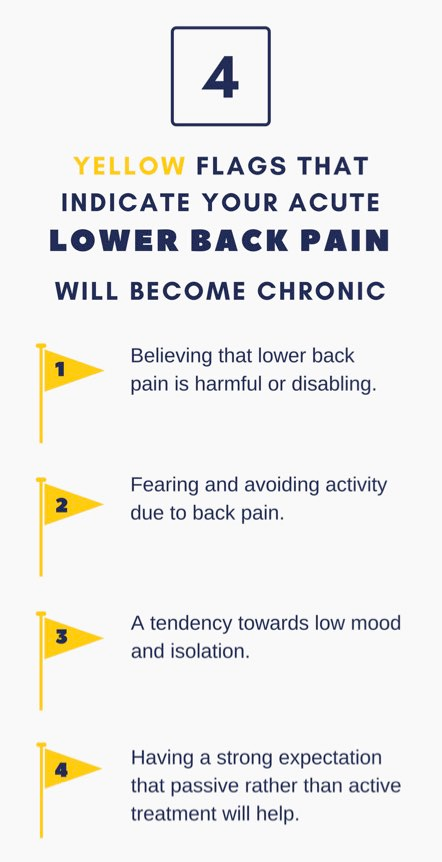 4

YELLOW FLAGS THAT INDICATE YOUR ACUTE LOWER BACK PAIN WILL BECOME CHRONIC

1 Believing that lower back pain is harmful or disabling.

2 Fearing and avoiding activity due to back pain.

3 A tendency towards low mood and isolation.

4 Having a strong expectation that passive rather than active treatment will help.